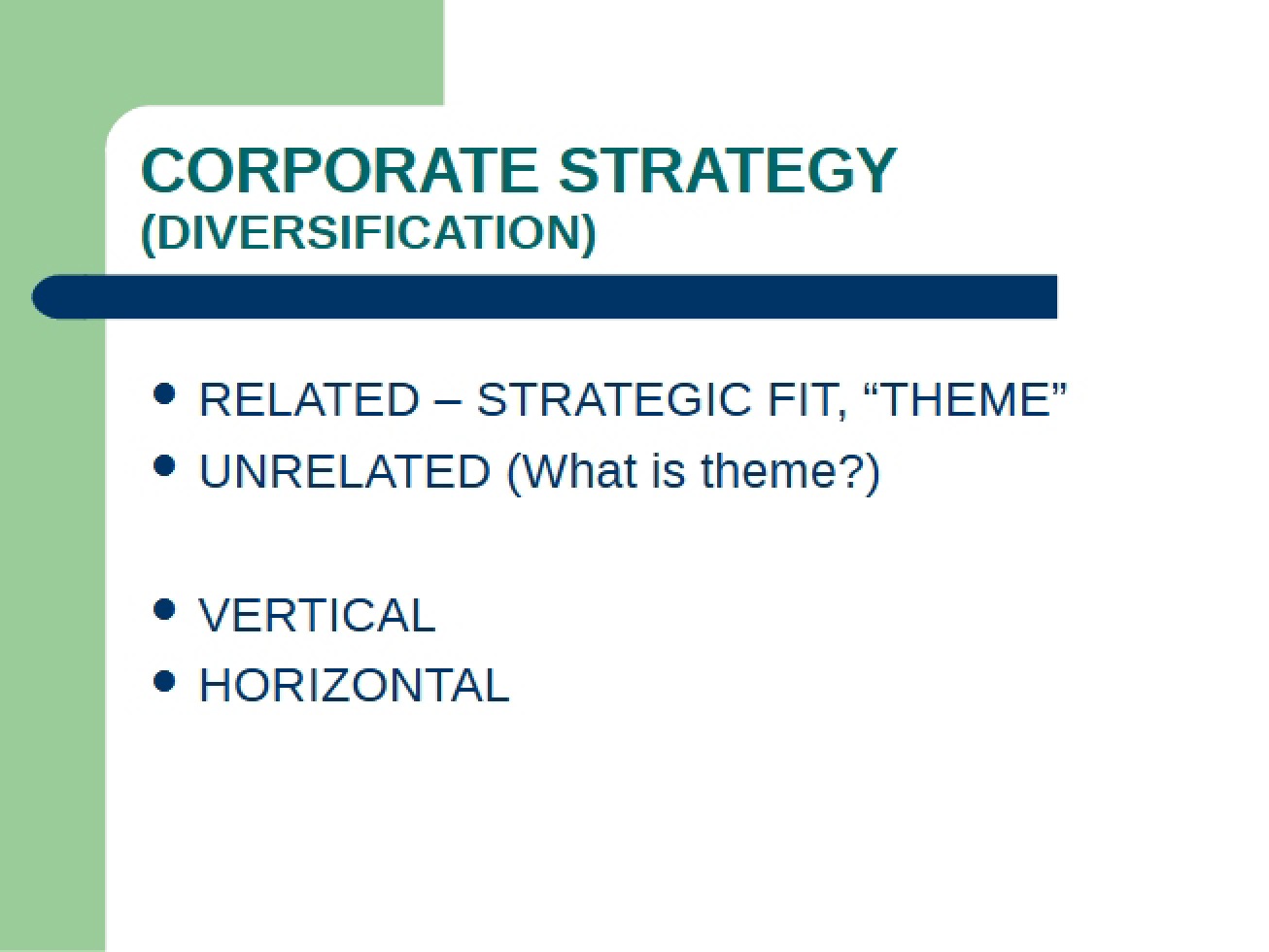 CORPORATE STRATEGY
(DIVERSIFICATION)

• RELATED – STRATEGIC FIT, "THEME"
• UNRELATED (What is theme?)

• VERTICAL
• HORIZONTAL